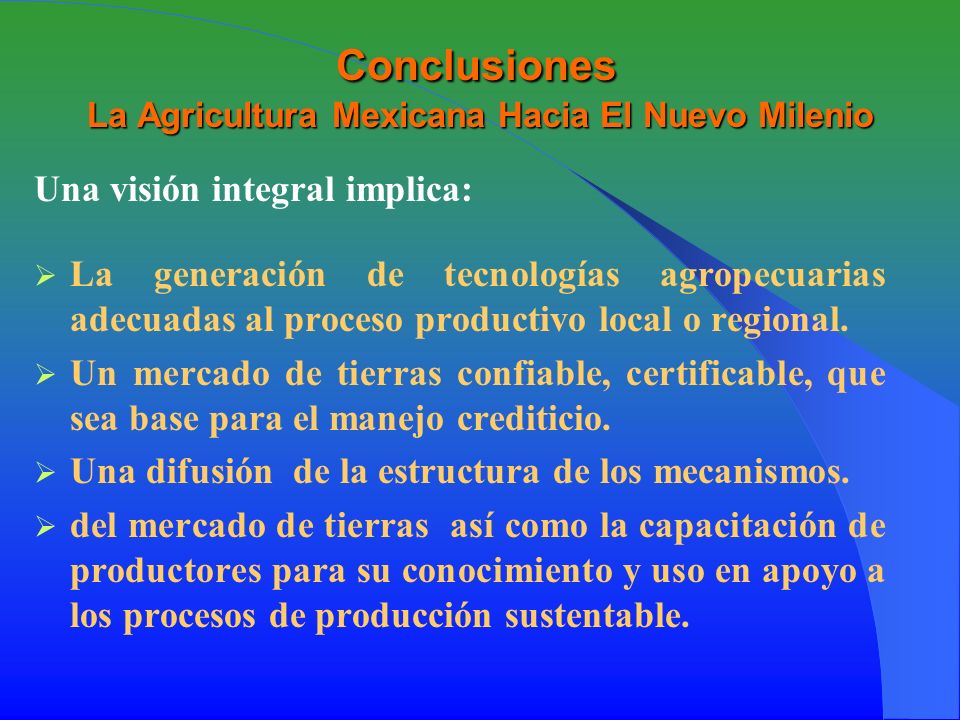 Conclusiones
La Agricultura Mexicana Hacia El Nuevo Milenio

Una visión integral implica:

➢ La generación de tecnologías agropecuarias adecuadas al proceso productivo local o regional.
➢ Un mercado de tierras confiable, certificable, que sea base para el manejo crediticio.
➢ Una difusión de la estructura de los mecanismos.
➢ del mercado de tierras así como la capacitación de productores para su conocimiento y uso en apoyo a los procesos de producción sustentable.